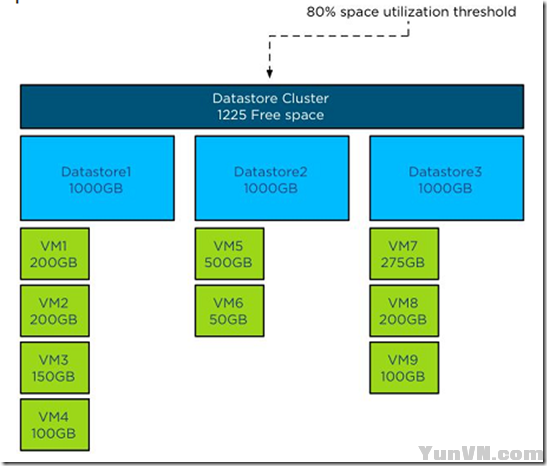 80% space utilization threshold

Datastore Cluster
1225 Free space

Datastore1
1000GB

Datastore2
1000GB

Datastore3
1000GB

VM1
200GB

VM2
200GB

VM3
150GB

VM4
100GB

VM5
500GB

VM6
50GB

VM7
275GB

VM8
200GB

VM9
100GB

YunVN.com